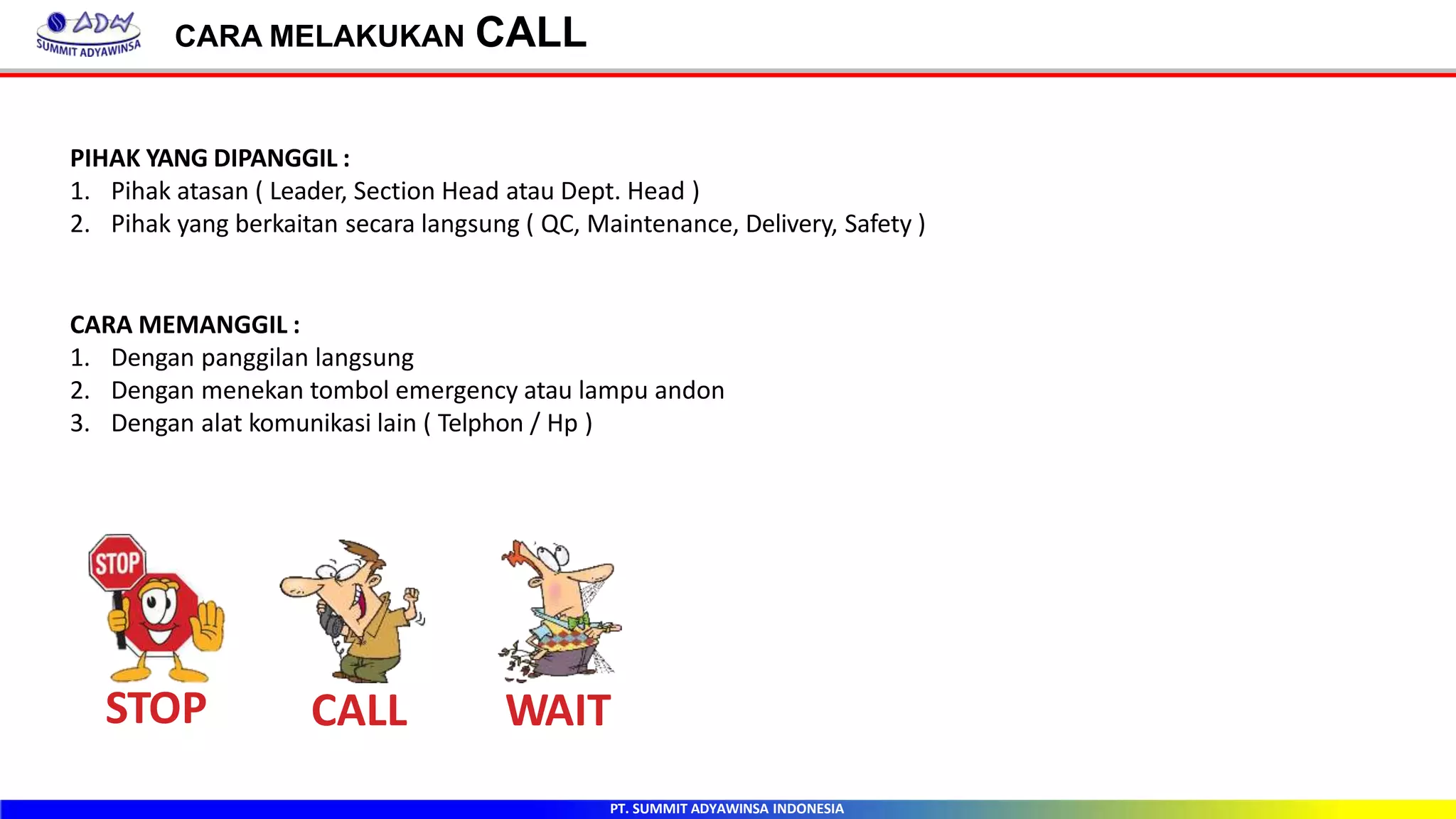 ADW
SUMMIT ADYAWINSA

CARA MELAKUKAN CALL

PIHAK YANG DIPANGGIL :
1. Pihak atasan ( Leader, Section Head atau Dept. Head )
2. Pihak yang berkaitan secara langsung ( QC, Maintenance, Delivery, Safety )

CARA MEMANGGIL :
1. Dengan panggilan langsung
2. Dengan menekan tombol emergency atau lampu andon
3. Dengan alat komunikasi lain ( Telphon / Hp )

STOP

STOP CALL WAIT

PT. SUMMIT ADYAWINSA INDONESIA